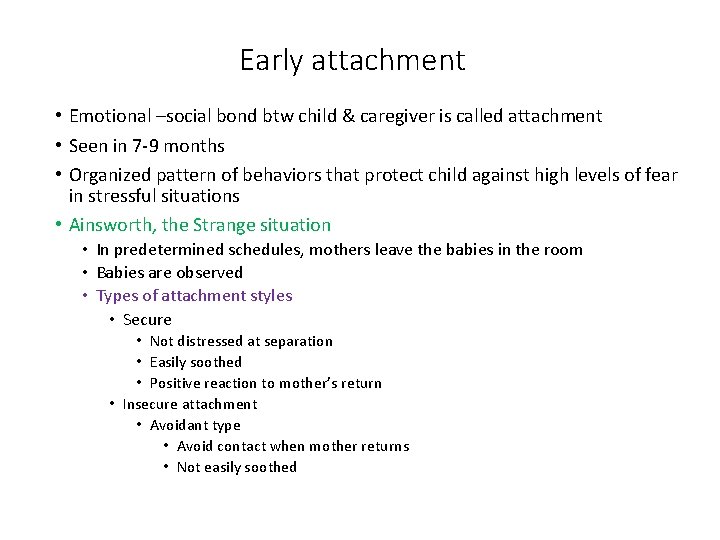 Early attachment

• Emotional –social bond btw child & caregiver is called attachment
• Seen in 7-9 months
• Organized pattern of behaviors that protect child against high levels of fear in stressful situations
• Ainsworth, the Strange situation
  • In predetermined schedules, mothers leave the babies in the room
  • Babies are observed
  • Types of attachment styles
    • Secure
      • Not distressed at separation
      • Easily soothed
      • Positive reaction to mother's return
    • Insecure attachment
      • Avoidant type
        • Avoid contact when mother returns
        • Not easily soothed